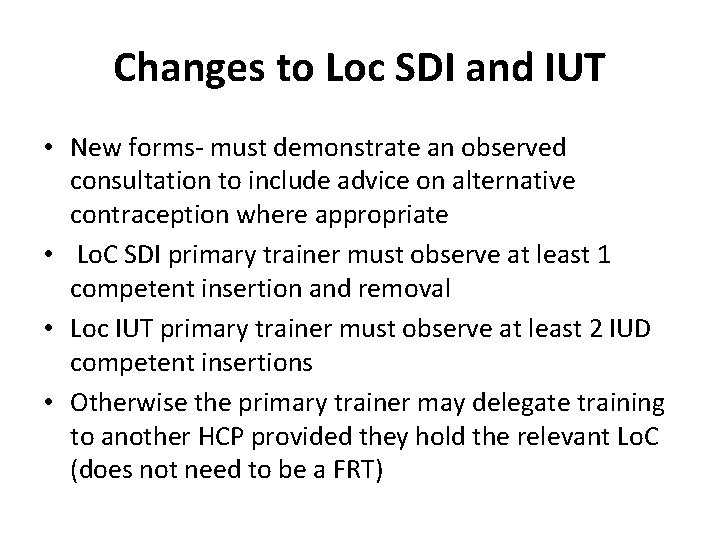 Changes to Loc SDI and IUT

• New forms- must demonstrate an observed consultation to include advice on alternative contraception where appropriate
• LoC SDI primary trainer must observe at least 1 competent insertion and removal
• Loc IUT primary trainer must observe at least 2 IUD competent insertions
• Otherwise the primary trainer may delegate training to another HCP provided they hold the relevant LoC (does not need to be a FRT)